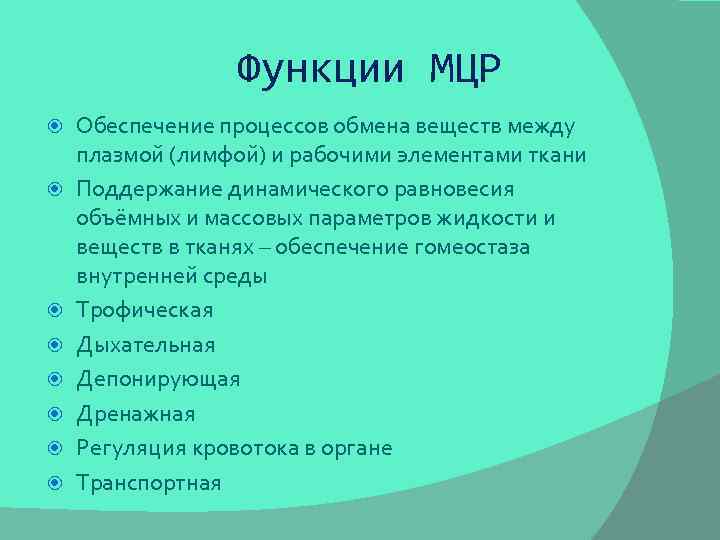 Функции МЦР

Обеспечение процессов обмена веществ между плазмой (лимфой) и рабочими элементами ткани

Поддержание динамического равновесия объёмных и массовых параметров жидкости и веществ в тканях – обеспечение гомеостаза внутренней среды

Трофическая

Дыхательная

Депонирующая

Дренажная

Регуляция кровотока в органе

Транспортная